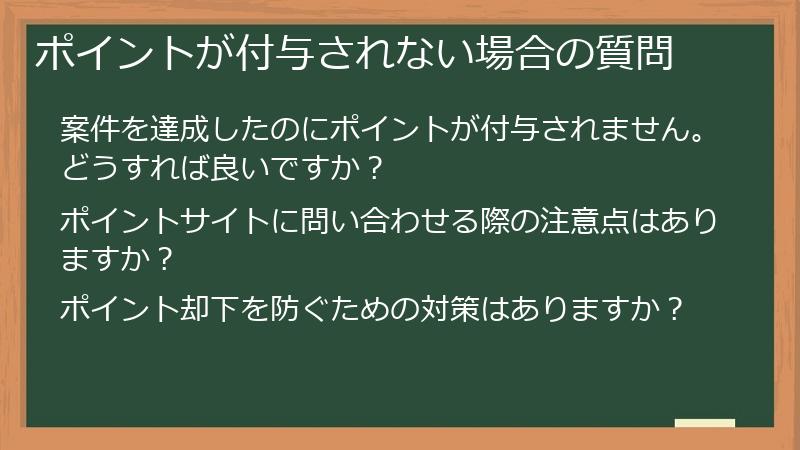 ポイントが付与されない場合の質問

案件を達成したのにポイントが付与されません。どうすれば良いですか？

ポイントサイトに問い合わせる際の注意点はありますか？

ポイント却下を防ぐための対策はありますか？